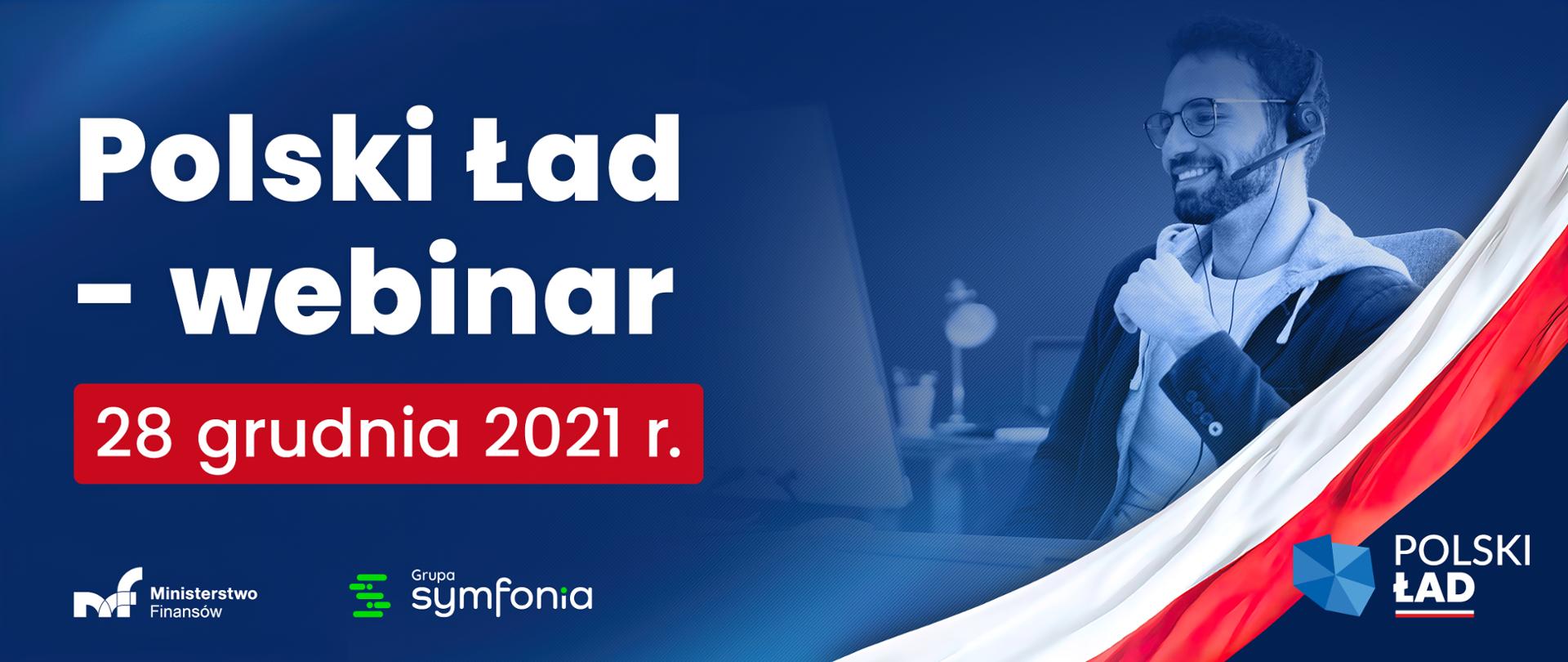 Polski Ład – webinar

28 grudnia 2021 r.

Ministerstwo Finansów

Grupa symfonia

POLSKI ŁAD